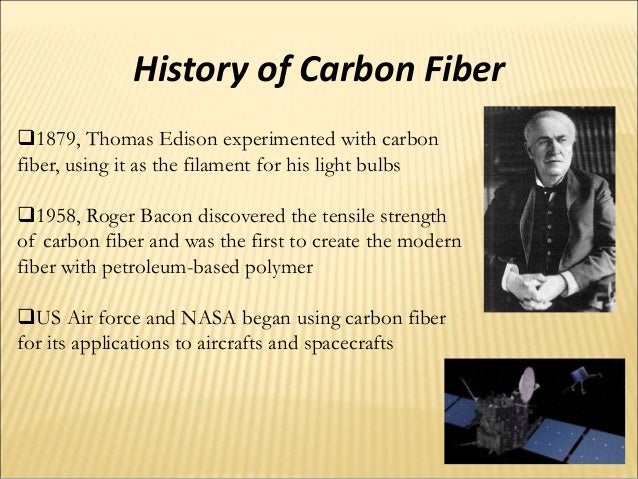 History of Carbon Fiber

❑1879, Thomas Edison experimented with carbon fiber, using it as the filament for his light bulbs

❑1958, Roger Bacon discovered the tensile strength of carbon fiber and was the first to create the modern fiber with petroleum-based polymer

❑US Air force and NASA began using carbon fiber for its applications to aircrafts and spacecrafts